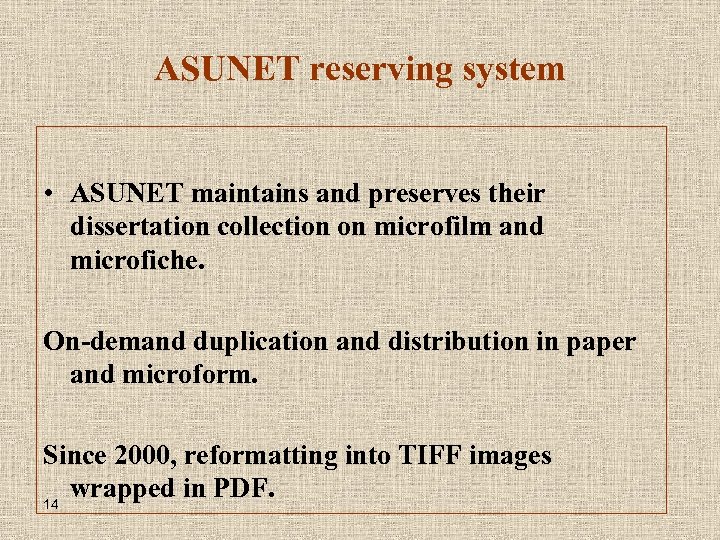 ASUNET reserving system

• ASUNET maintains and preserves their dissertation collection on microfilm and microfiche.

On-demand duplication and distribution in paper and microform.

Since 2000, reformatting into TIFF images wrapped in PDF.

14